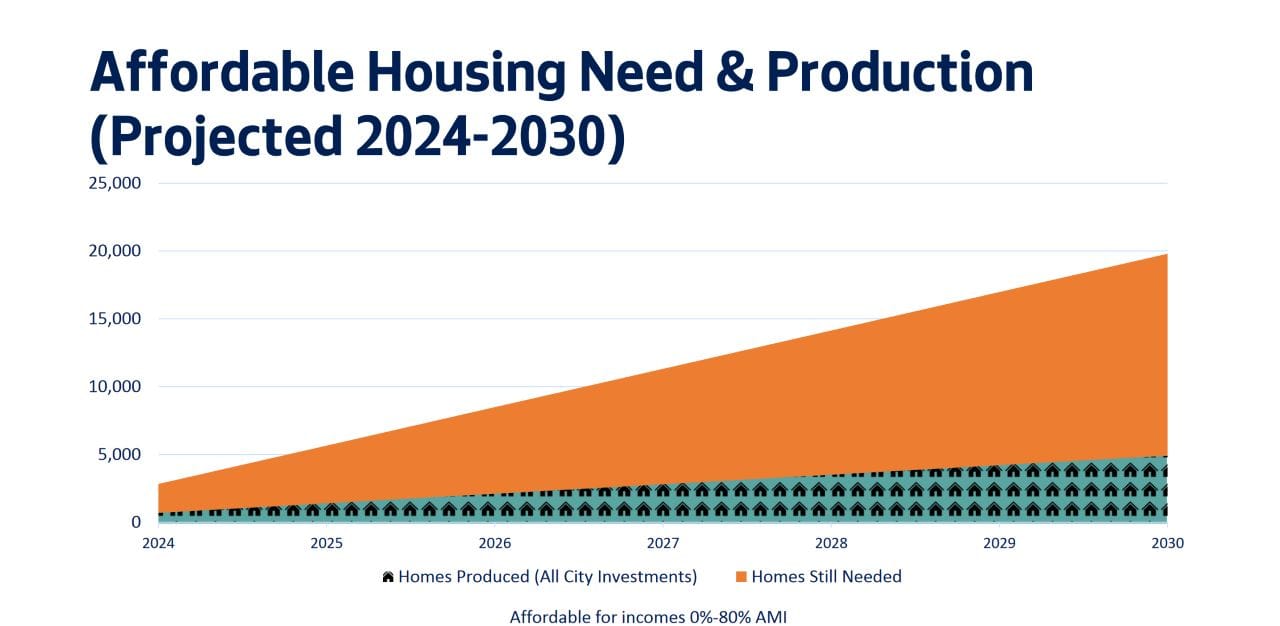 Affordable Housing Need & Production (Projected 2024-2030)

25,000
20,000
15,000
10,000
5,000
0

2024
2025
2026
2027
2028
2029
2030

Homes Produced (All City Investments)
Homes Still Needed

Affordable for incomes 0%-80% AMI